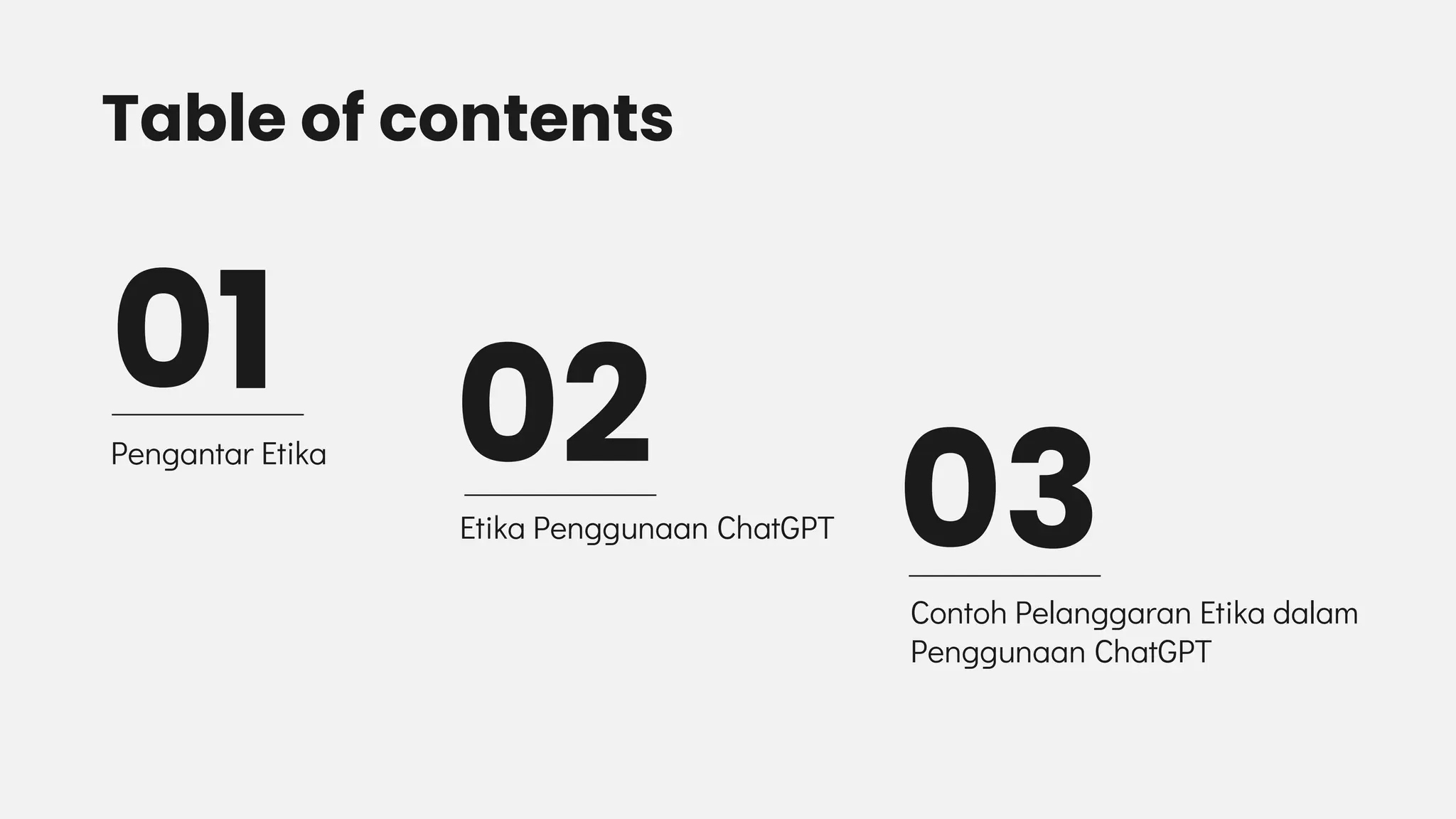 Table of contents

01

Pengantar Etika

02

Etika Penggunaan ChatGPT

03

Contoh Pelanggaran Etika dalam Penggunaan ChatGPT